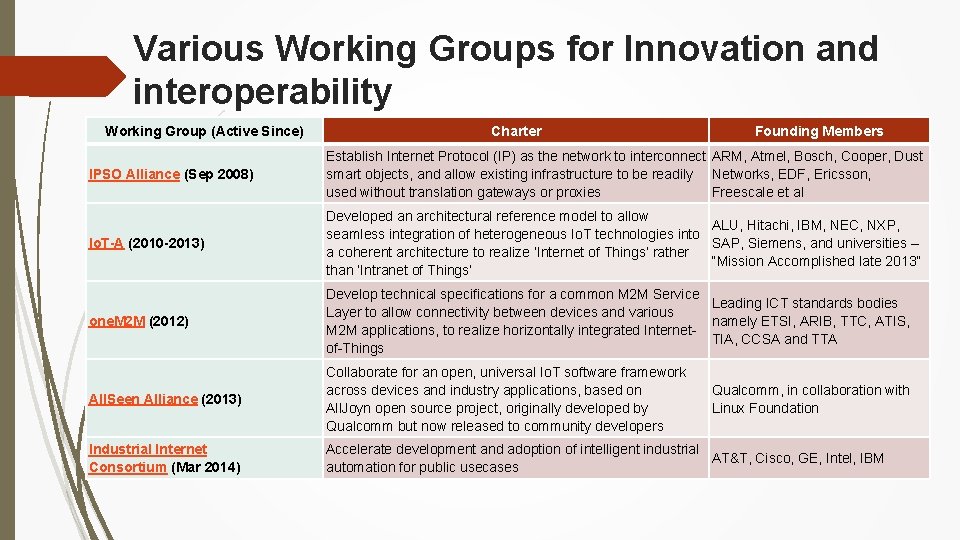 Various Working Groups for Innovation and interoperability

| Working Group (Active Since) | Charter | Founding Members |
|---|---|---|
| IPSO Alliance (Sep 2008) | Establish Internet Protocol (IP) as the network to interconnect smart objects, and allow existing infrastructure to be readily used without translation gateways or proxies | ARM, Atmel, Bosch, Cooper, Dust Networks, EDF, Ericsson, Freescale et al |
| IoT-A (2010-2013) | Developed an architectural reference model to allow seamless integration of heterogeneous IoT technologies into a coherent architecture to realize 'Internet of Things' rather than 'Intranet of Things' | ALU, Hitachi, IBM, NEC, NXP, SAP, Siemens, and universities – "Mission Accomplished late 2013" |
| oneM2M (2012) | Develop technical specifications for a common M2M Service Layer to allow connectivity between devices and various M2M applications, to realize horizontally integrated Internet-of-Things | Leading ICT standards bodies namely ETSI, ARIB, TTC, ATIS, TIA, CCSA and TTA |
| AllSeen Alliance (2013) | Collaborate for an open, universal IoT software framework across devices and industry applications, based on AllJoyn open source project, originally developed by Qualcomm but now released to community developers | Qualcomm, in collaboration with Linux Foundation |
| Industrial Internet Consortium (Mar 2014) | Accelerate development and adoption of intelligent industrial automation for public usecases | AT&T, Cisco, GE, Intel, IBM |